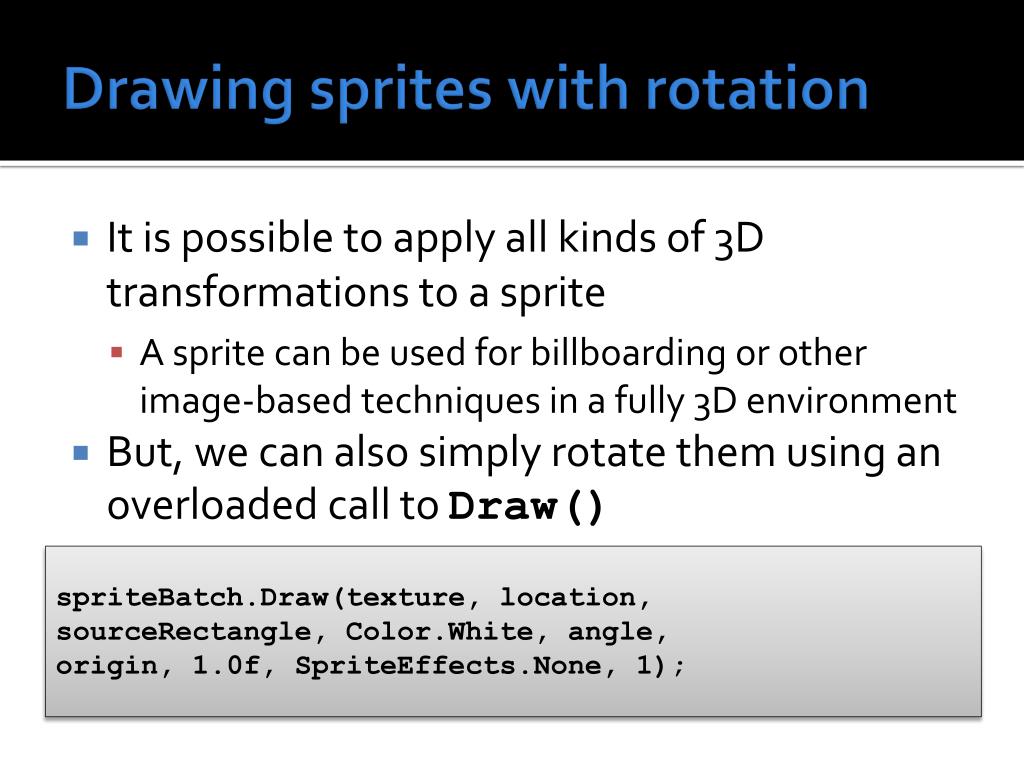 Drawing sprites with rotation

It is possible to apply all kinds of 3D transformations to a sprite

A sprite can be used for billboarding or other image-based techniques in a fully 3D environment

But, we can also simply rotate them using an overloaded call to Draw()

spriteBatch.Draw(texture, location,
sourceRectangle, Color.White, angle,
origin, 1.0f, SpriteEffects.None, 1);